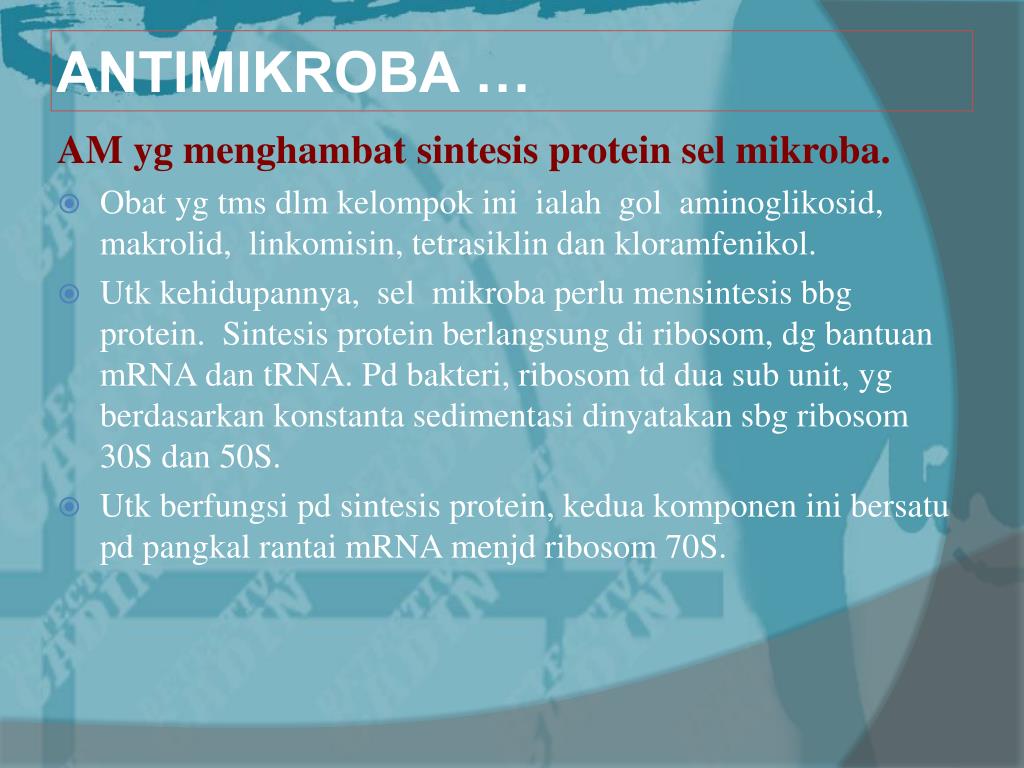 ANTIMIKROBA …

AM yg menghambat sintesis protein sel mikroba.

Obat yg tms dlm kelompok ini ialah gol aminoglikosid, makrolid, linkomisin, tetrasiklin dan kloramfenikol.

Utk kehidupannya, sel mikroba perlu mensintesis bbg protein. Sintesis protein berlangsung di ribosom, dg bantuan mRNA dan tRNA. Pd bakteri, ribosom td dua sub unit, yg berdasarkan konstanta sedimentasi dinyatakan sbg ribosom 30S dan 50S.

Utk berfungsi pd sintesis protein, kedua komponen ini bersatu pd pangkal rantai mRNA menjd ribosom 70S.